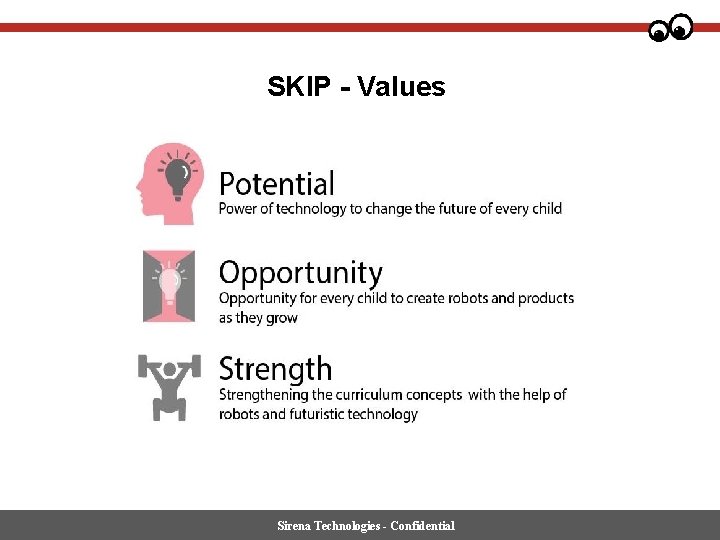 SKIP - Values

Potential
Power of technology to change the future of every child

Opportunity
Opportunity for every child to create robots and products as they grow

Strength
Strengthening the curriculum concepts with the help of robots and futuristic technology

Sirena Technologies - Confidential